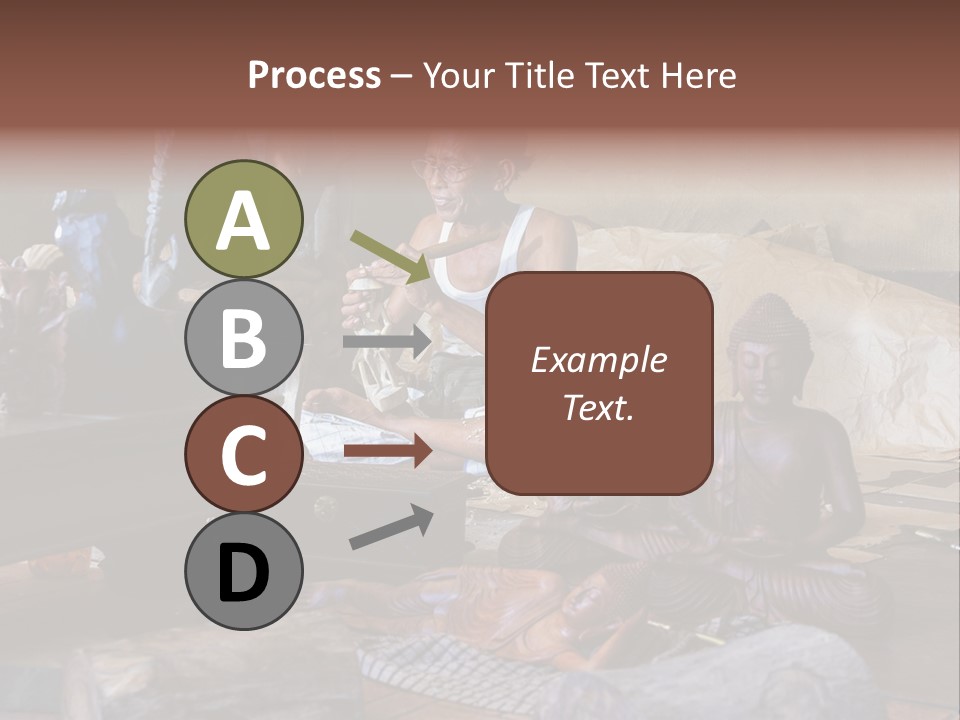 Process – Your Title Text Here

A

B

C

D

Example Text.